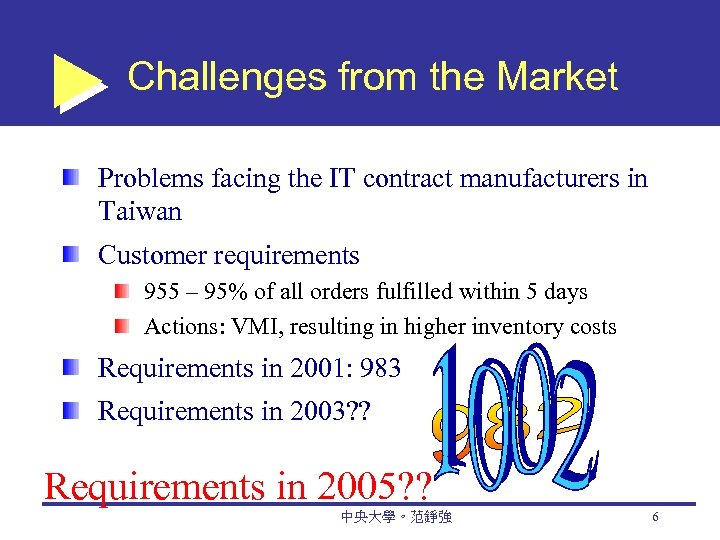 Challenges from the Market

Problems facing the IT contract manufacturers in Taiwan

Customer requirements

955 – 95% of all orders fulfilled within 5 days

Actions: VMI, resulting in higher inventory costs

Requirements in 2001: 983

Requirements in 2003??

982

1002

Requirements in 2005??

中央大學。范錚強

6